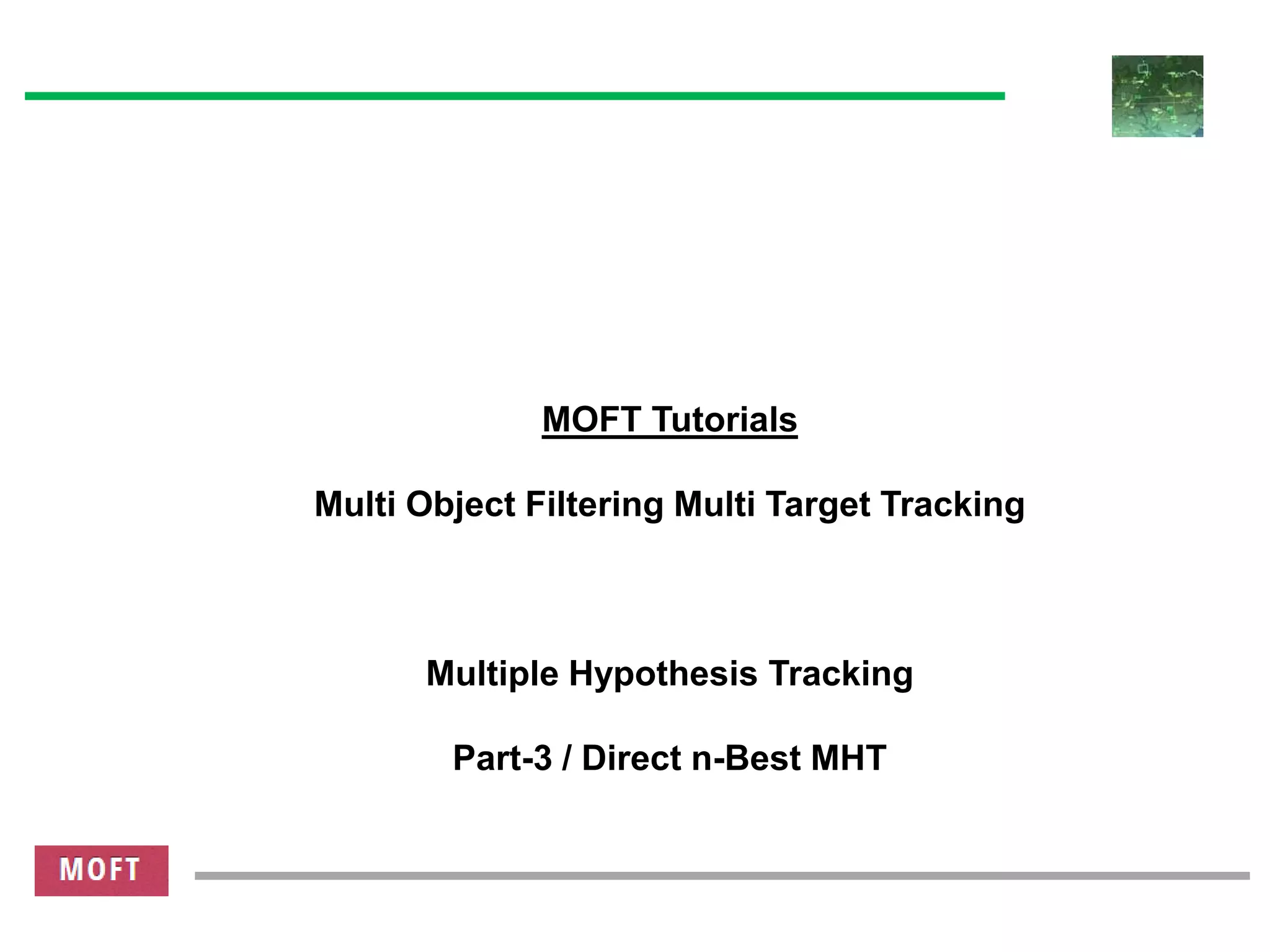 MOFT Tutorials

Multi Object Filtering Multi Target Tracking

Multiple Hypothesis Tracking

Part-3 / Direct n-Best MHT

MOFT